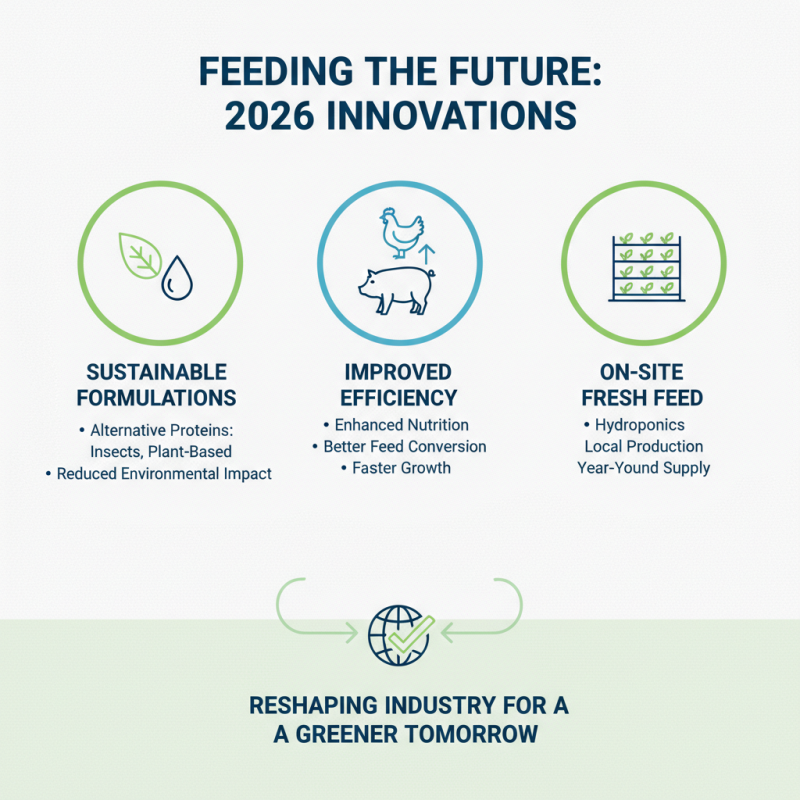 FEEDING THE FUTURE: 2026 INNOVATIONS

SUSTAINABLE FORMULATIONS
• Alternative Proteins: Insects, Plant-Based
• Reduced Environmental Impact

IMPROVED EFFICIENCY
• Enhanced Nutrition
• Better Feed Conversion
• Faster Growth

ON-SITE FRESH FEED
• Hydroponics
Local Production
Year-Yound Supply

RESHAPING INDUSTRY FOR A A GREENER TOMORROW